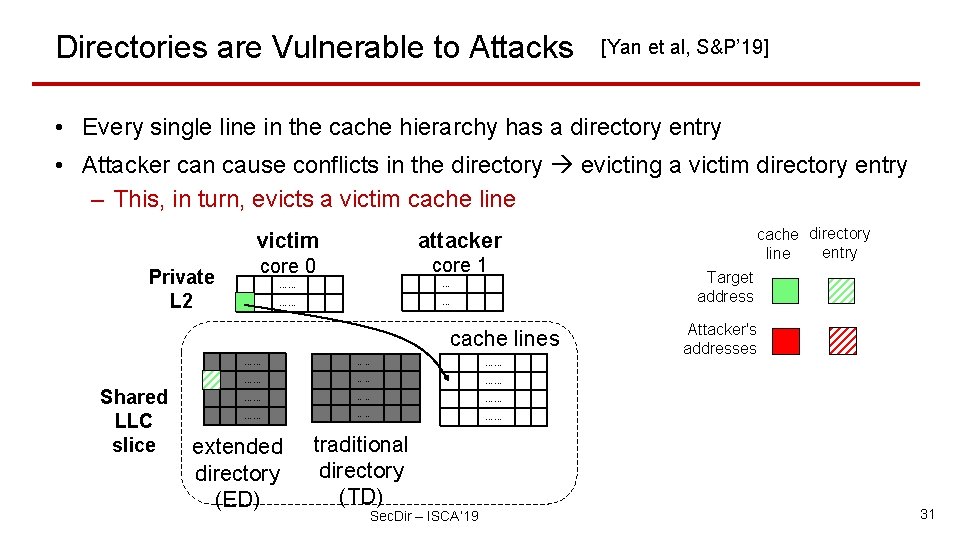 Directories are Vulnerable to Attacks [Yan et al, S&P'19]

• Every single line in the cache hierarchy has a directory entry
• Attacker can cause conflicts in the directory → evicting a victim directory entry
– This, in turn, evicts a victim cache line

victim
core 0

attacker
core 1

Private L2

cache lines

Shared LLC slice

extended directory (ED)

traditional directory (TD)

cache line

directory entry

Target address

Attacker's addresses

SecDir – ISCA'19

31